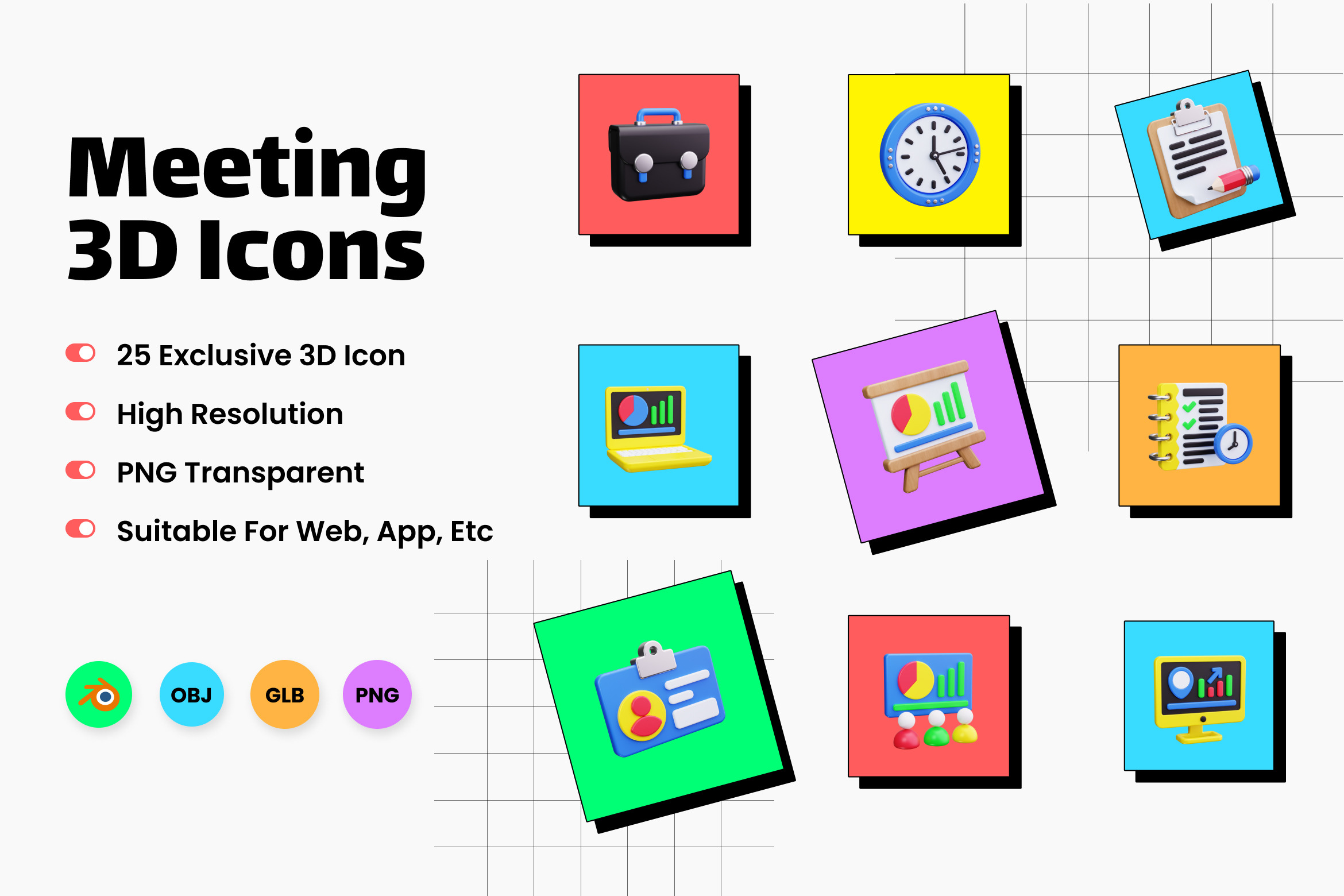 Meeting
3D Icons

25 Exclusive 3D Icon

High Resolution

PNG Transparent

Suitable For Web, App, Etc

OBJ

GLB

PNG